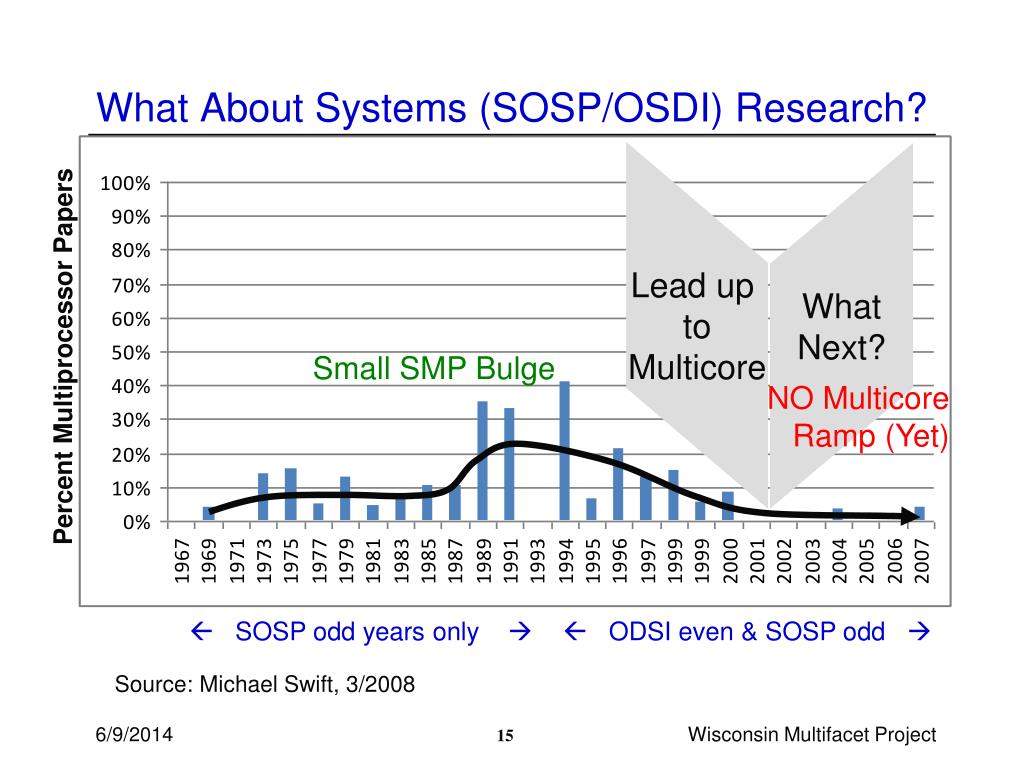 What About Systems (SOSP/OSDI) Research?

Percent Multiprocessor Papers

100%
90%
80%
70%
60%
50%
40%
30%
20%
10%
0%

Small SMP Bulge

Lead up to Multicore

What Next?

NO Multicore Ramp (Yet)

1967 1969 1971 1973 1975 1977 1979 1981 1983 1985 1987 1989 1991 1993 1994 1995 1996 1997 1999 1999 2000 2001 2002 2003 2004 2005 2006 2007

← SOSP odd years only → ← ODSI even & SOSP odd →

Source: Michael Swift, 3/2008

6/9/2014

15

Wisconsin Multifacet Project